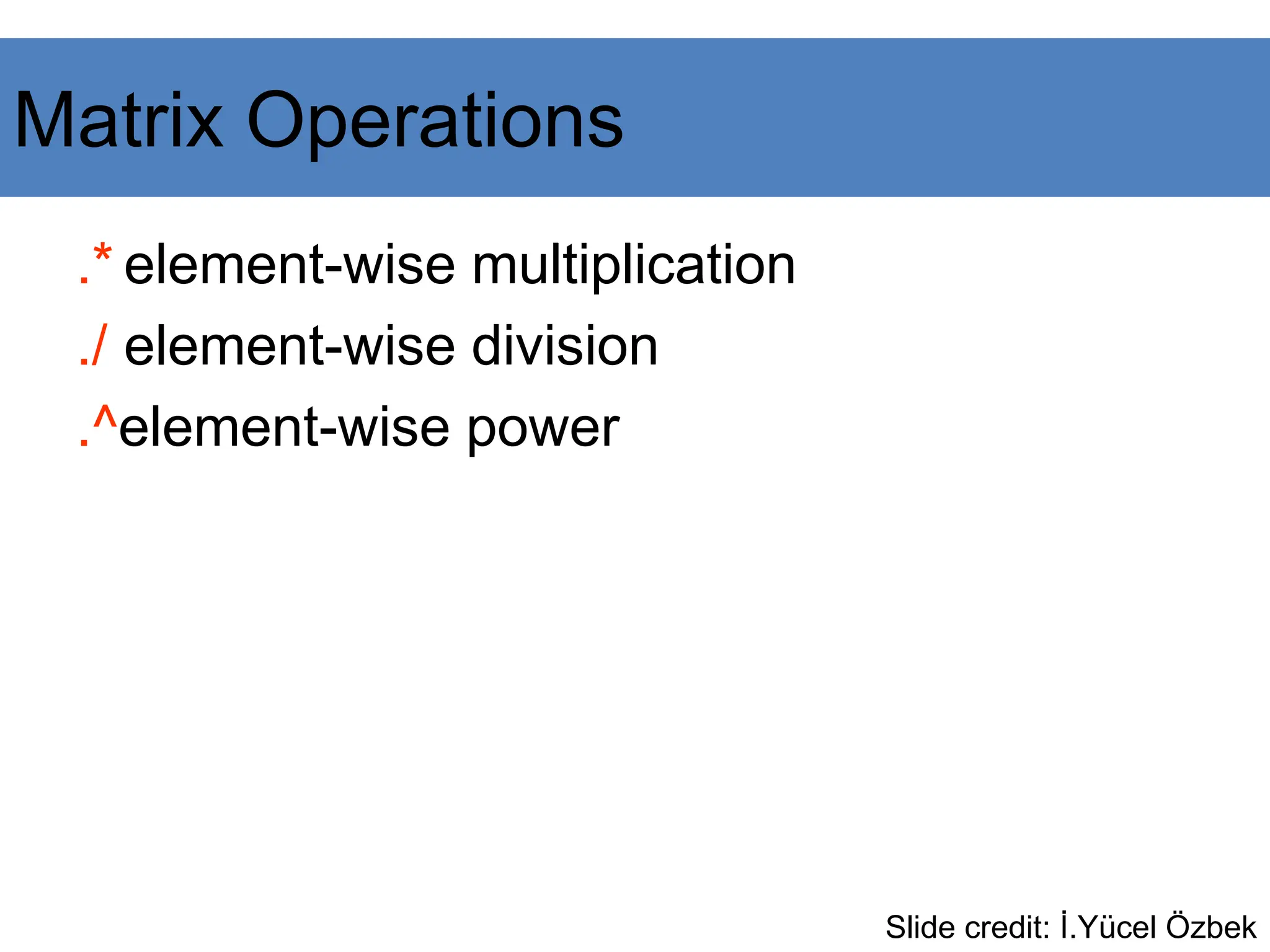 Matrix Operations

.* element-wise multiplication

./ element-wise division

.^element-wise power

Slide credit: İ.Yücel Özbek